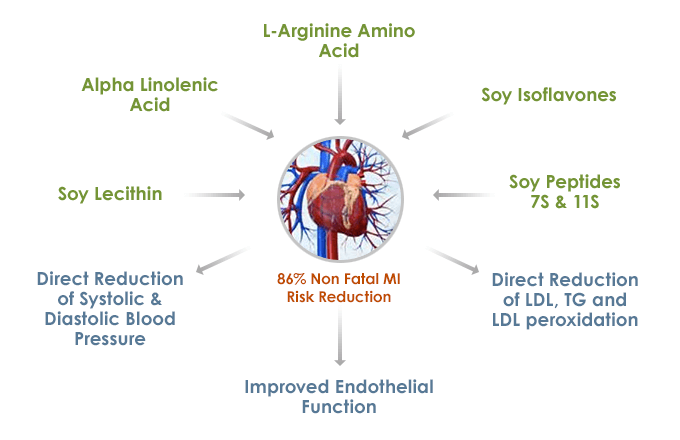 L-Arginine Amino Acid

Alpha Linolenic Acid

Soy Isoflavones

Soy Lecithin

Soy Peptides 7S & 11S

86% Non Fatal MI Risk Reduction

Direct Reduction of Systolic & Diastolic Blood Pressure

Direct Reduction of LDL, TG and LDL peroxidation

Improved Endothelial Function